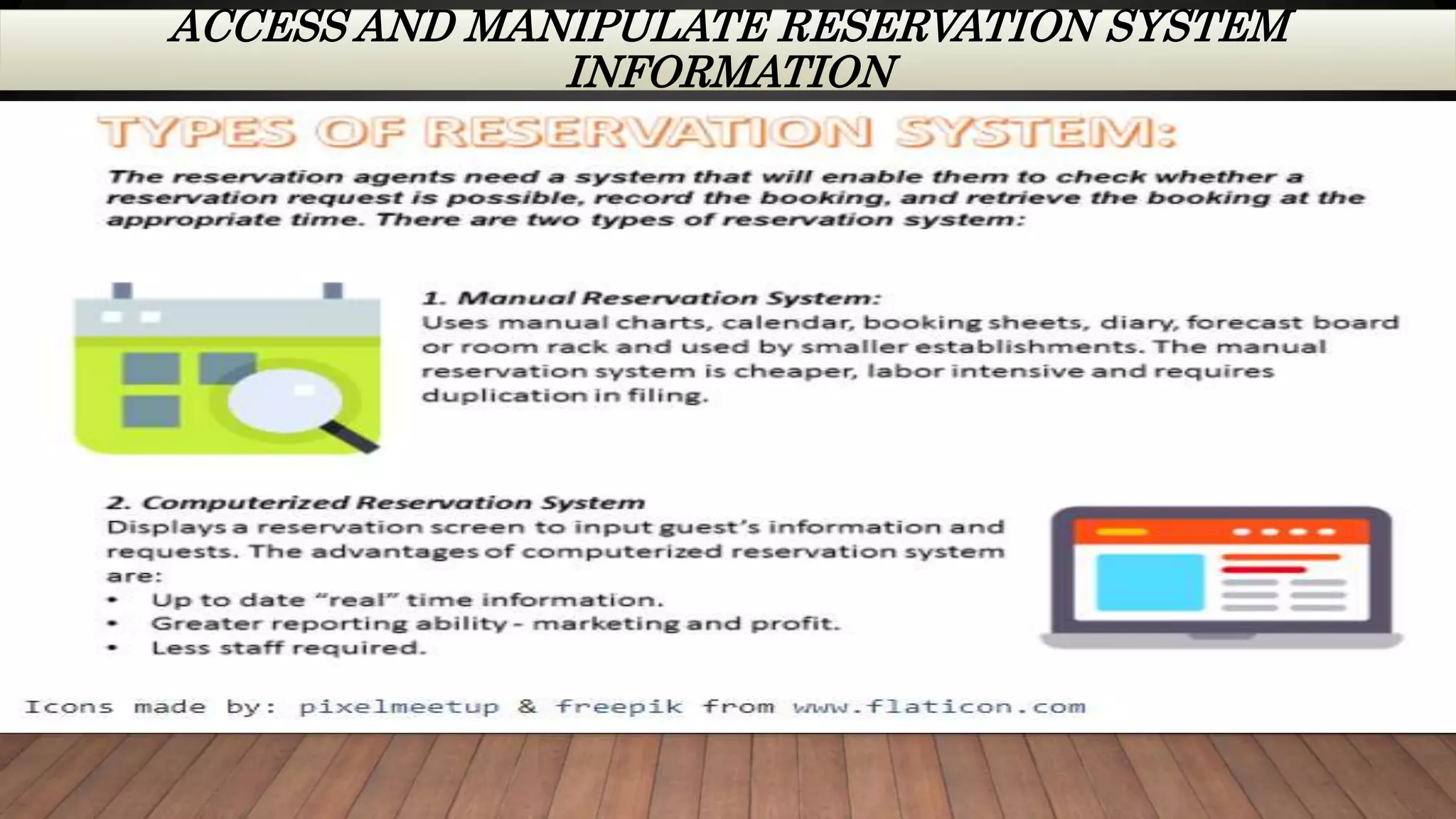 ACCESS AND MANIPULATE RESERVATION SYSTEM INFORMATION

TYPES OF RESERVATION SYSTEM:

The reservation agents need a system that will enable them to check whether a reservation request is possible, record the booking, and retrieve the booking at the appropriate time. There are two types of reservation system:

1. Manual Reservation System:
Uses manual charts, calendar, booking sheets, diary, forecast board or room rack and used by smaller establishments. The manual reservation system is cheaper, labor intensive and requires duplication in filing.

2. Computerized Reservation System
Displays a reservation screen to input guest's information and requests. The advantages of computerized reservation system are:
• Up to date "real" time information.
• Greater reporting ability - marketing and profit.
• Less staff required.

Icons made by: pixelmeetup & freepik from www.flaticon.com